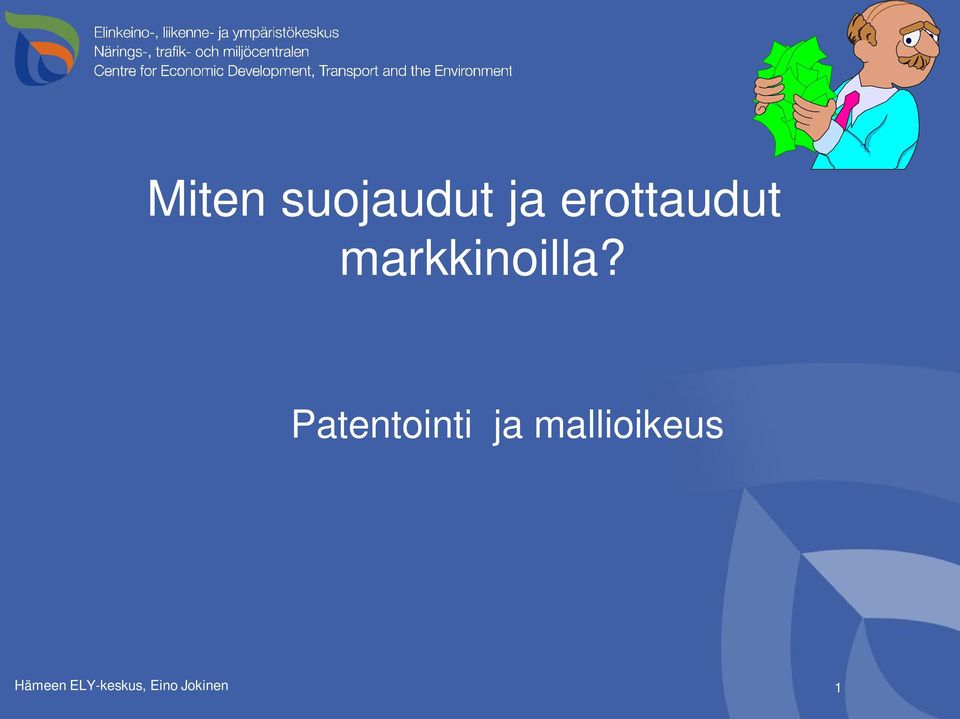 Elinkeino-, liikenne- ja ympäristökeskus
Närings-, trafik- och miljöcentralen
Centre for Economic Development, Transport and the Environment

Miten suojaudut ja erottaudut markkinoilla?

Patentointi ja mallioikeus

Hämeen ELY-keskus, Eino Jokinen

1